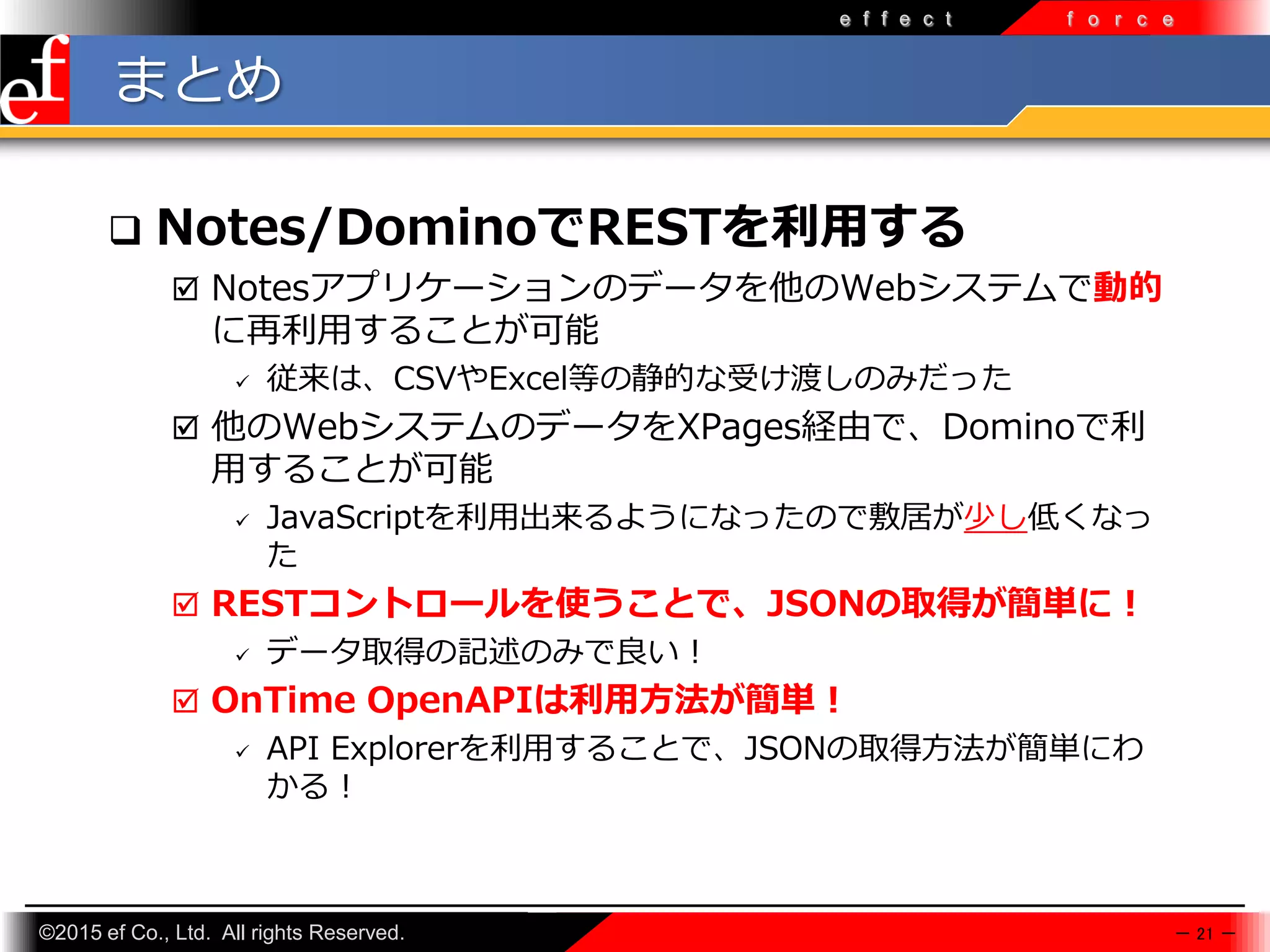 effect force

ef まとめ

❑ Notes/DominoでRESTを利用する

☑ Notesアプリケーションのデータを他のWebシステムで動的に再利用することが可能

✓ 従来は、CSVやExcel等の静的な受け渡しのみだった

☑ 他のWebシステムのデータをXPages経由で、Dominoで利用することが可能

✓ JavaScriptを利用出来るようになったので敷居が少し低くなった

☑ RESTコントロールを使うことで、JSONの取得が簡単に！

✓ データ取得の記述のみで良い！

☑ OnTime OpenAPIは利用方法が簡単！

✓ API Explorerを利用することで、JSONの取得方法が簡単にわかる！

©2015 ef Co., Ltd. All rights Reserved.

— 21 —